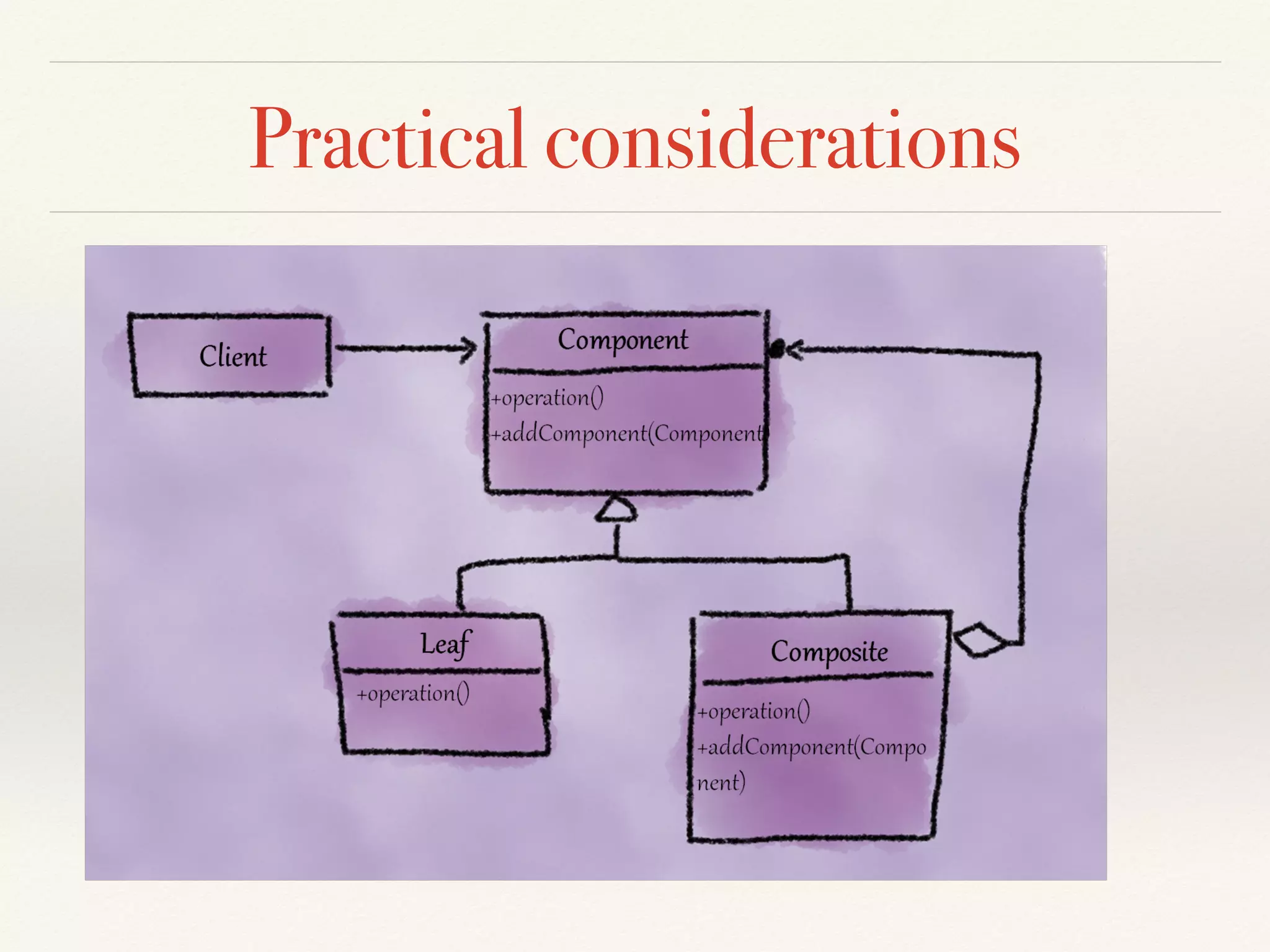 Practical considerations

Client

Component

+operation()
+addComponent(Component)

Leaf

+operation()

Composite

+operation()
+addComponent(Component)